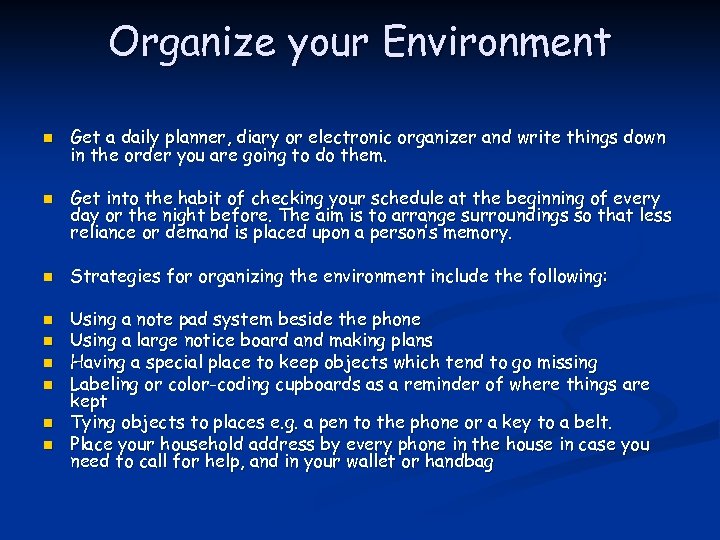 Organize your Environment

- Get a daily planner, diary or electronic organizer and write things down in the order you are going to do them.

- Get into the habit of checking your schedule at the beginning of every day or the night before. The aim is to arrange surroundings so that less reliance or demand is placed upon a person's memory.

- Strategies for organizing the environment include the following:

- Using a note pad system beside the phone
- Using a large notice board and making plans
- Having a special place to keep objects which tend to go missing
- Labeling or color-coding cupboards as a reminder of where things are kept
- Tying objects to places e.g. a pen to the phone or a key to a belt.
- Place your household address by every phone in the house in case you need to call for help, and in your wallet or handbag